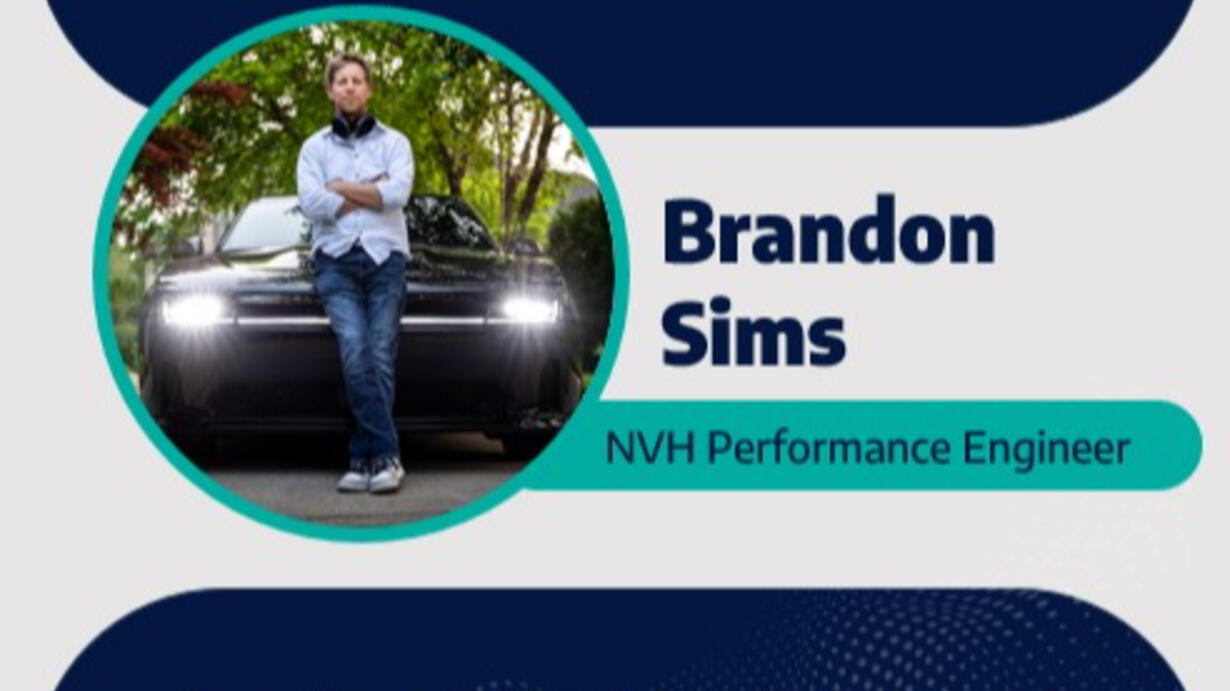 Brandon Sims

NVH Performance Engineer